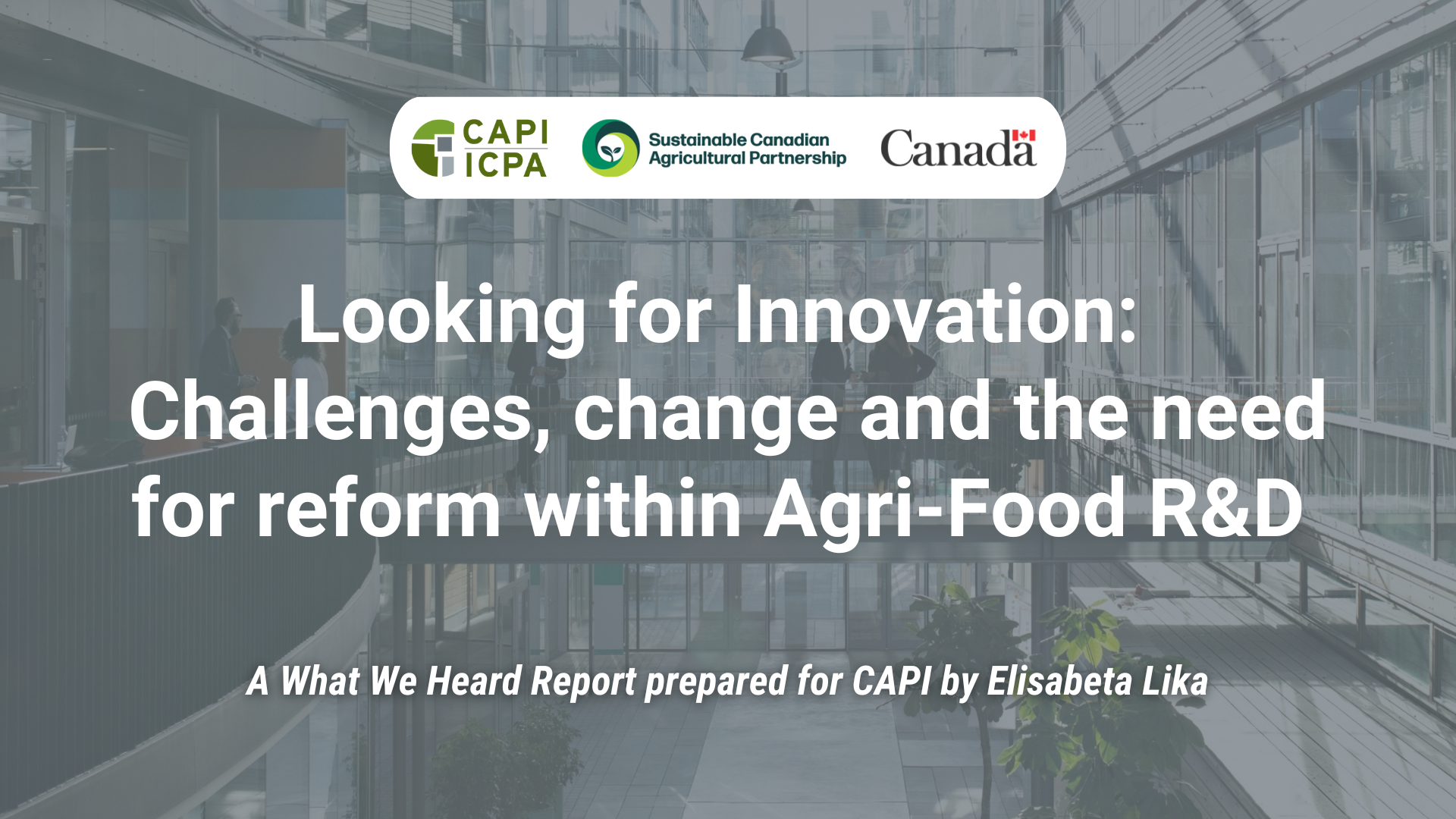 CAPI ICPA

Sustainable Canadian Agricultural Partnership

Canada

Looking for Innovation: Challenges, change and the need for reform within Agri-Food R&D

A What We Heard Report prepared for CAPI by Elisabeta Lika